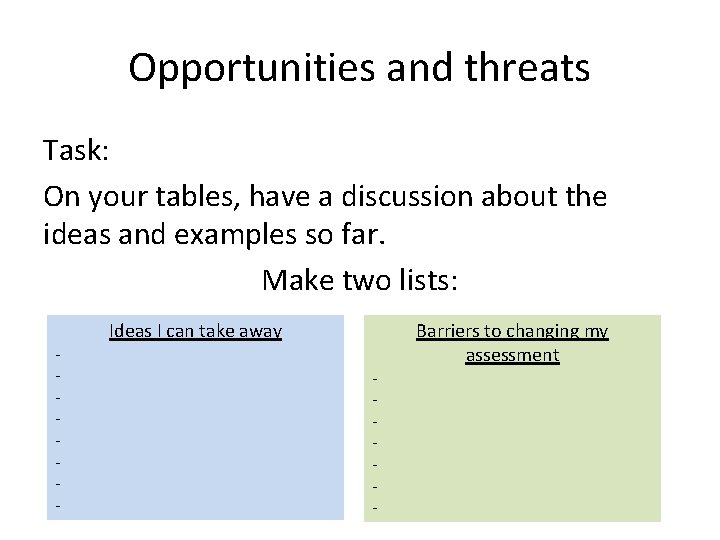 Opportunities and threats

Task:

On your tables, have a discussion about the ideas and examples so far.

Make two lists:

Ideas I can take away
-
-
-
-
-
-
-
-

Barriers to changing my assessment
-
-
-
-
-
-
-